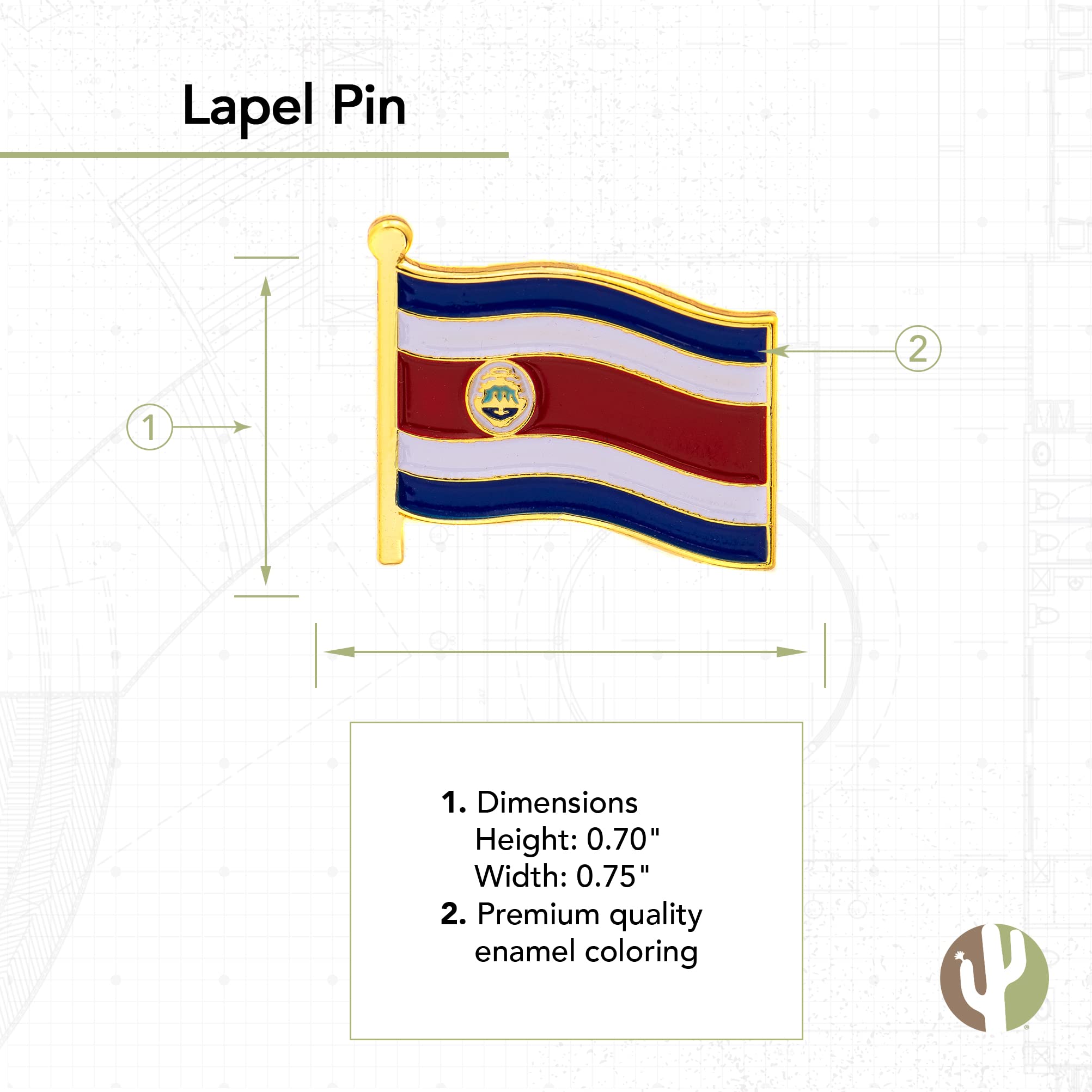 Lapel Pin

1

2

1. Dimensions
Height: 0.70"
Width: 0.75"
2. Premium quality enamel coloring